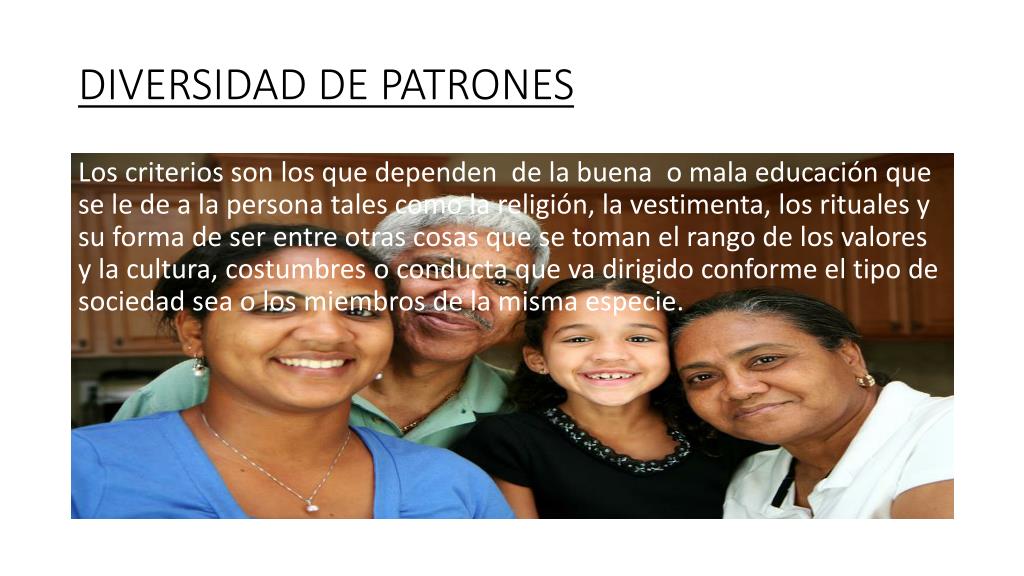 DIVERSIDAD DE PATRONES

Los criterios son los que dependen de la buena o mala educación que se le de a la persona tales como la religión, la vestimenta, los rituales y su forma de ser entre otras cosas que se toman el rango de los valores y la cultura, costumbres o conducta que va dirigido conforme el tipo de sociedad sea o los miembros de la misma especie.